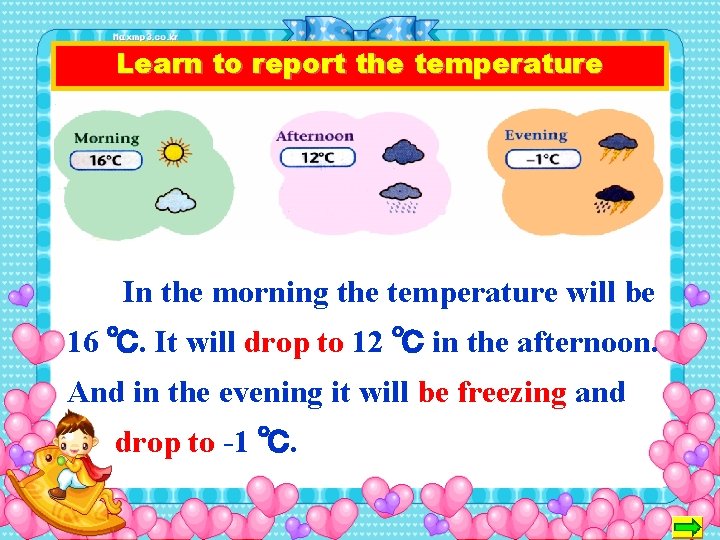 flaxmp3.co.kr

Learn to report the temperature

Morning
16°C

Afternoon
12°C

Evening
–1°C

In the morning the temperature will be 16 ℃. It will drop to 12 ℃ in the afternoon. And in the evening it will be freezing and drop to -1 ℃.